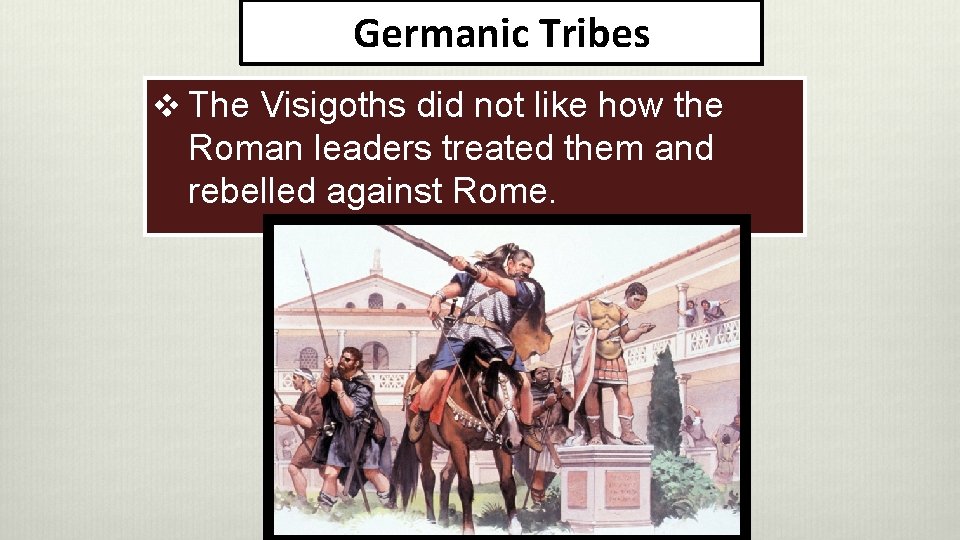 Germanic Tribes

❖ The Visigoths did not like how the Roman leaders treated them and rebelled against Rome.